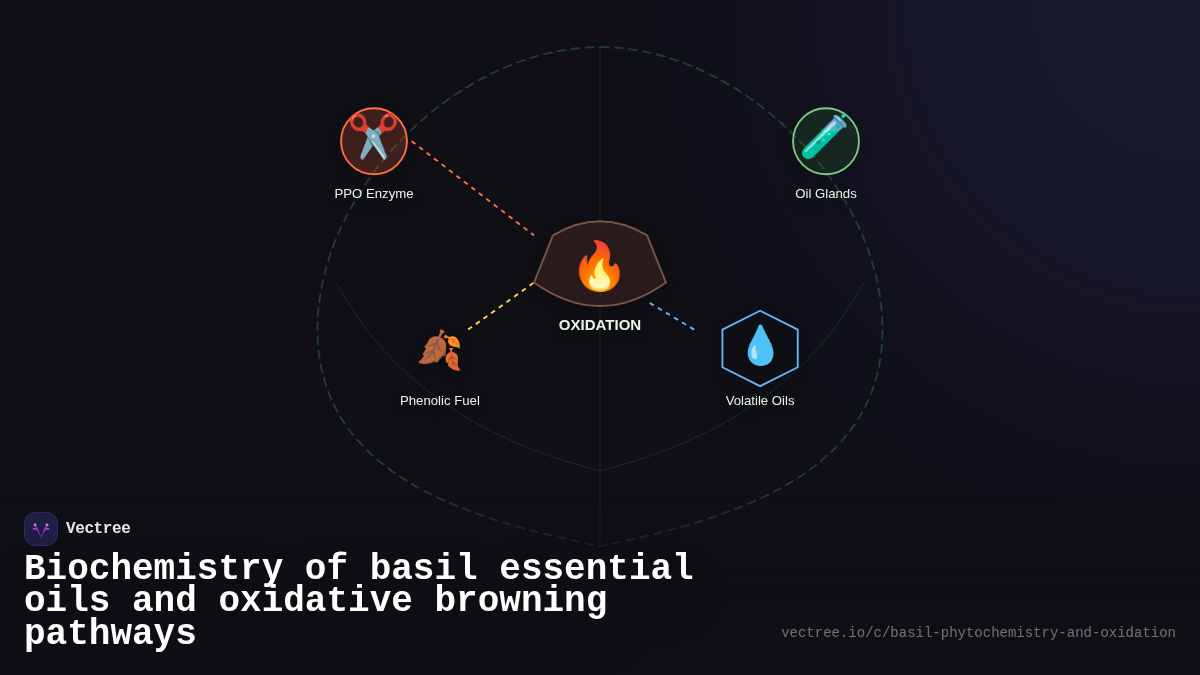 PPO Enzyme

Oil Glands

OXIDATION

Phenolic Fuel

Volatile Oils

Vectree

Biochemistry of basil essential oils and oxidative browning pathways

vectree.io/c/basil-phytochemistry-and-oxidation